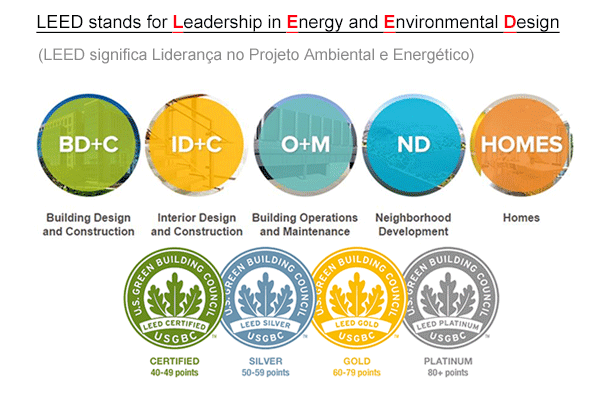 LEED stands for Leadership in Energy and Environmental Design

(LEED significa Liderança no Projeto Ambiental e Energético)

BD+C

ID+C

O+M

ND

HOMES

Building Design and Construction

Interior Design and Construction

Building Operations and Maintenance

Neighborhood Development

Homes

U.S. GREEN BUILDING COUNCIL LEED CERTIFIED USGBC

U.S. GREEN BUILDING COUNCIL LEED SILVER USGBC

U.S. GREEN BUILDING COUNCIL LEED GOLD USGBC

U.S. GREEN BUILDING COUNCIL LEED PLATINUM USGBC

CERTIFIED
40-49 points

SILVER
50-59 points

GOLD
60-79 points

PLATINUM
80+ points